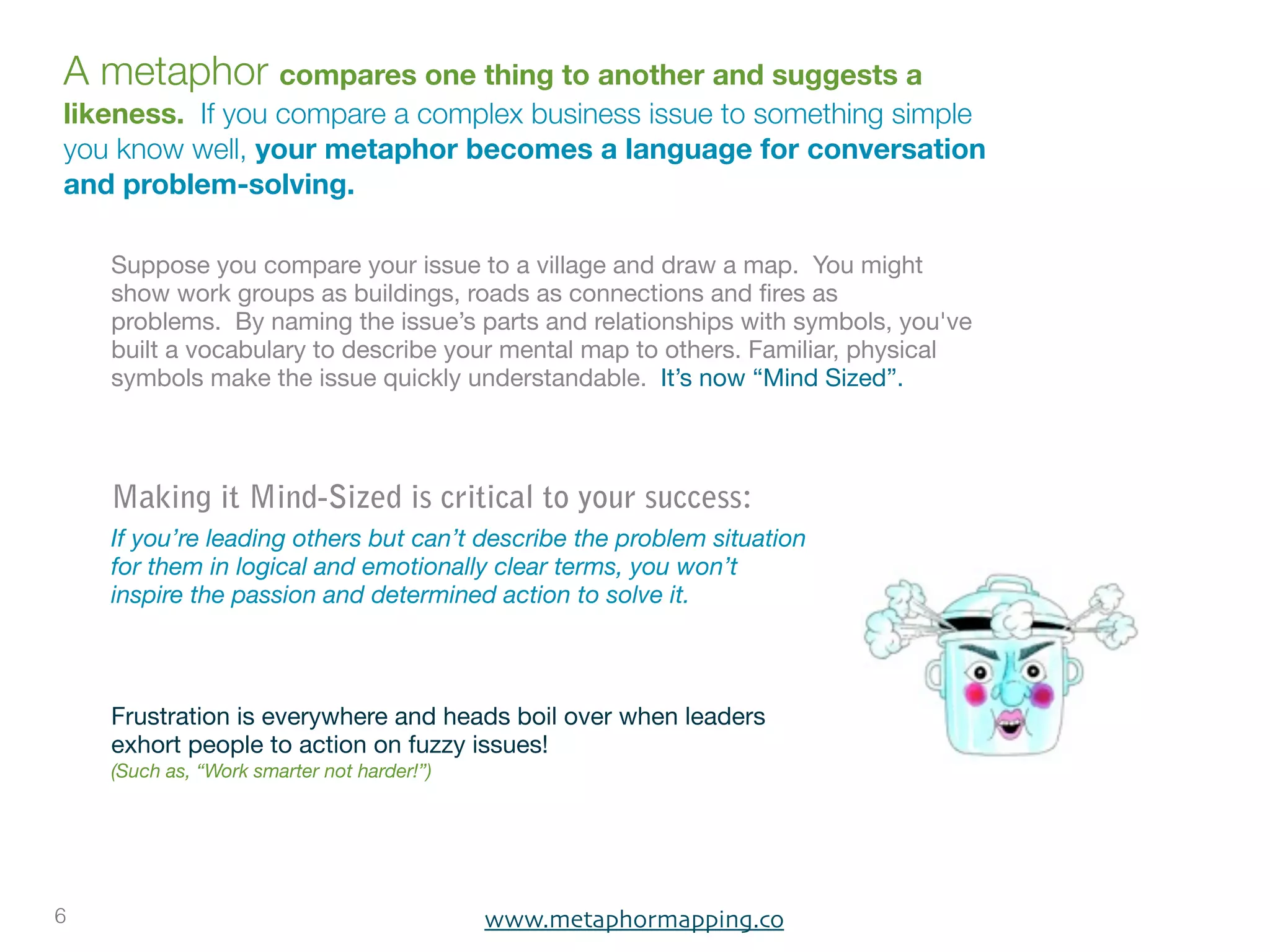 A metaphor compares one thing to another and suggests a likeness. If you compare a complex business issue to something simple you know well, your metaphor becomes a language for conversation and problem-solving.

Suppose you compare your issue to a village and draw a map. You might show work groups as buildings, roads as connections and fires as problems. By naming the issue's parts and relationships with symbols, you've built a vocabulary to describe your mental map to others. Familiar, physical symbols make the issue quickly understandable. It's now "Mind Sized".

Making it Mind-Sized is critical to your success:

If you're leading others but can't describe the problem situation for them in logical and emotionally clear terms, you won't inspire the passion and determined action to solve it.

Frustration is everywhere and heads boil over when leaders exhort people to action on fuzzy issues!
(Such as, "Work smarter not harder!")

6

www.metaphormapping.co